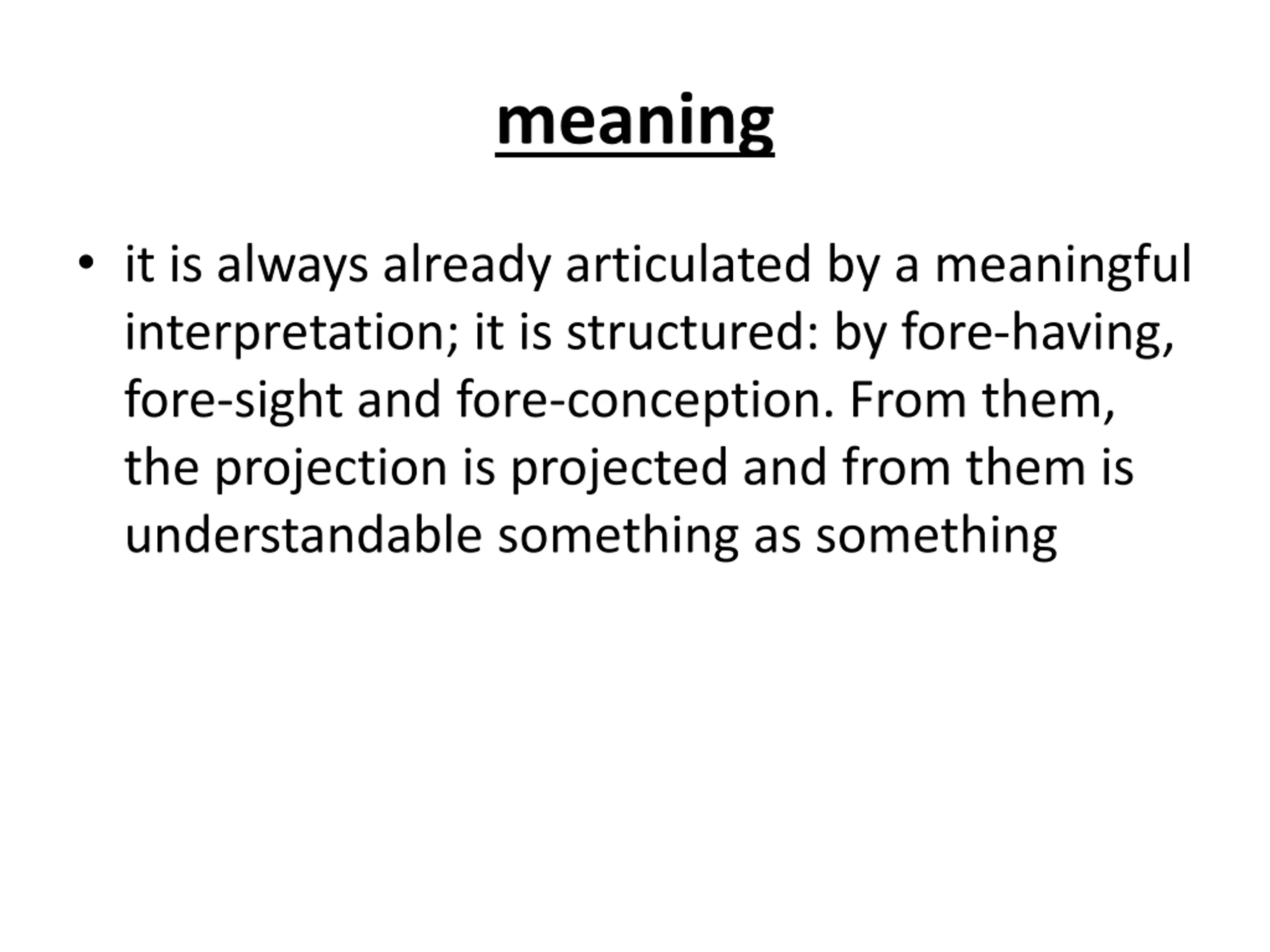 meaning

• it is always already articulated by a meaningful interpretation; it is structured: by fore-having, fore-sight and fore-conception. From them, the projection is projected and from them is understandable something as something